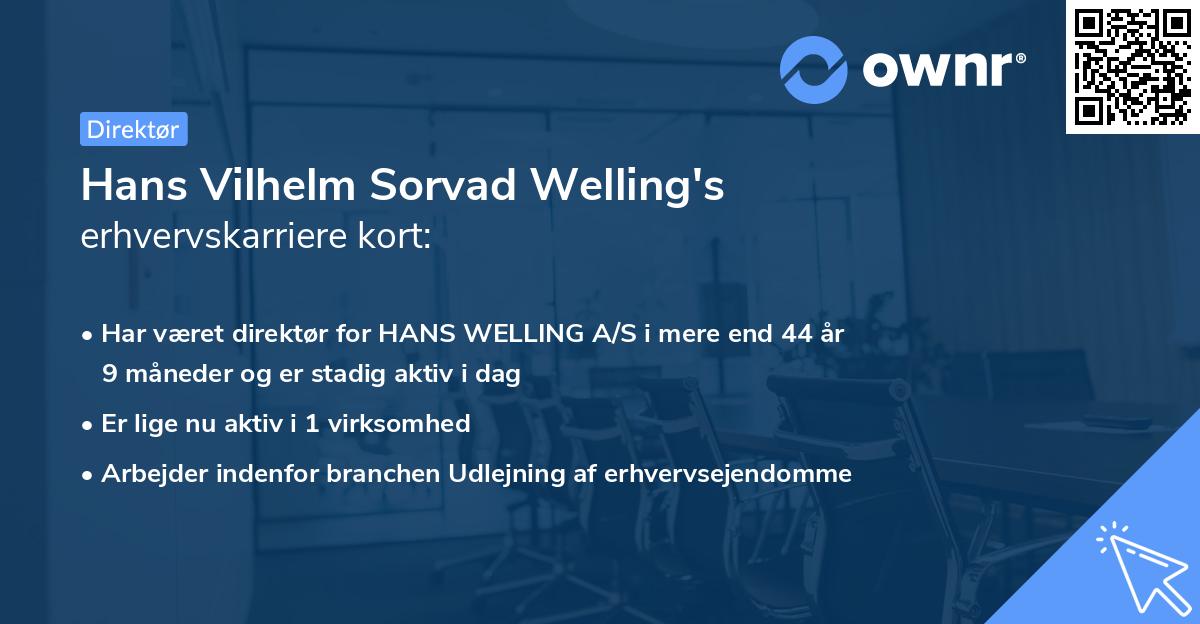 ownr®

Direktør

Hans Vilhelm Sorvad Welling's
erhvervskarriere kort:

• Har været direktør for HANS WELLING A/S i mere end 44 år 9 måneder og er stadig aktiv i dag
• Er lige nu aktiv i 1 virksomhed
• Arbejder indenfor branchen Udlejning af erhvervsejendomme